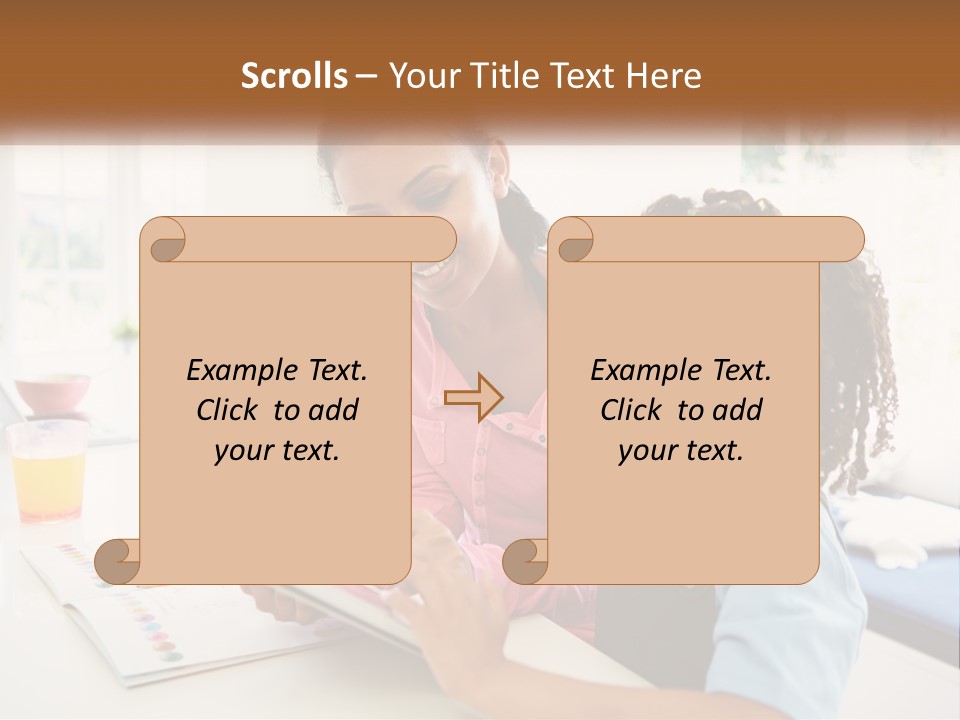 Scrolls – Your Title Text Here

Example Text.
Click to add
your text.

Example Text.
Click to add
your text.